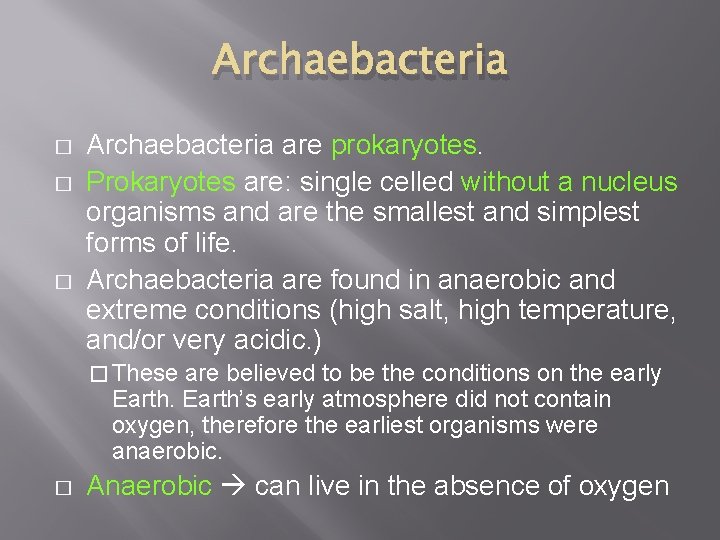 Archaebacteria

□ Archaebacteria are prokaryotes.

□ Prokaryotes are: single celled without a nucleus organisms and are the smallest and simplest forms of life.

□ Archaebacteria are found in anaerobic and extreme conditions (high salt, high temperature, and/or very acidic.)

□ These are believed to be the conditions on the early Earth. Earth's early atmosphere did not contain oxygen, therefore the earliest organisms were anaerobic.

□ Anaerobic → can live in the absence of oxygen